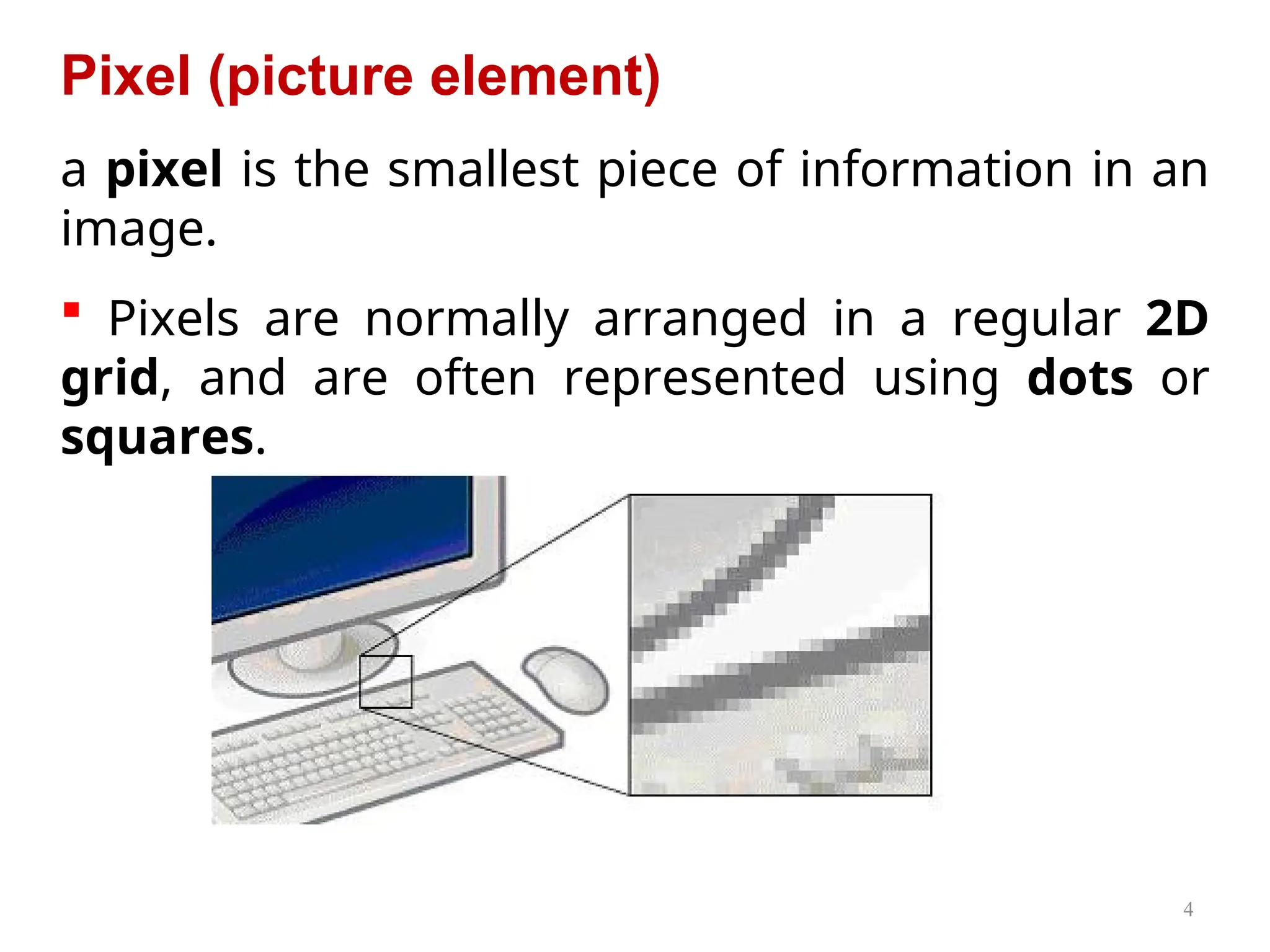 Pixel (picture element)

a pixel is the smallest piece of information in an image.

▪ Pixels are normally arranged in a regular 2D grid, and are often represented using dots or squares.

4